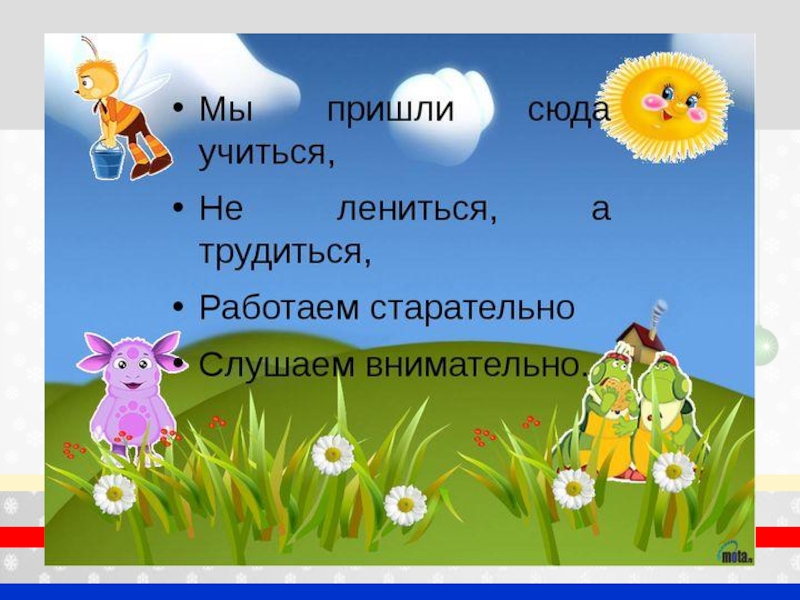 • Мы пришли сюда учиться,

• Не лениться, а трудиться,

• Работаем старательно

• Слушаем внимательно.

mota.ru